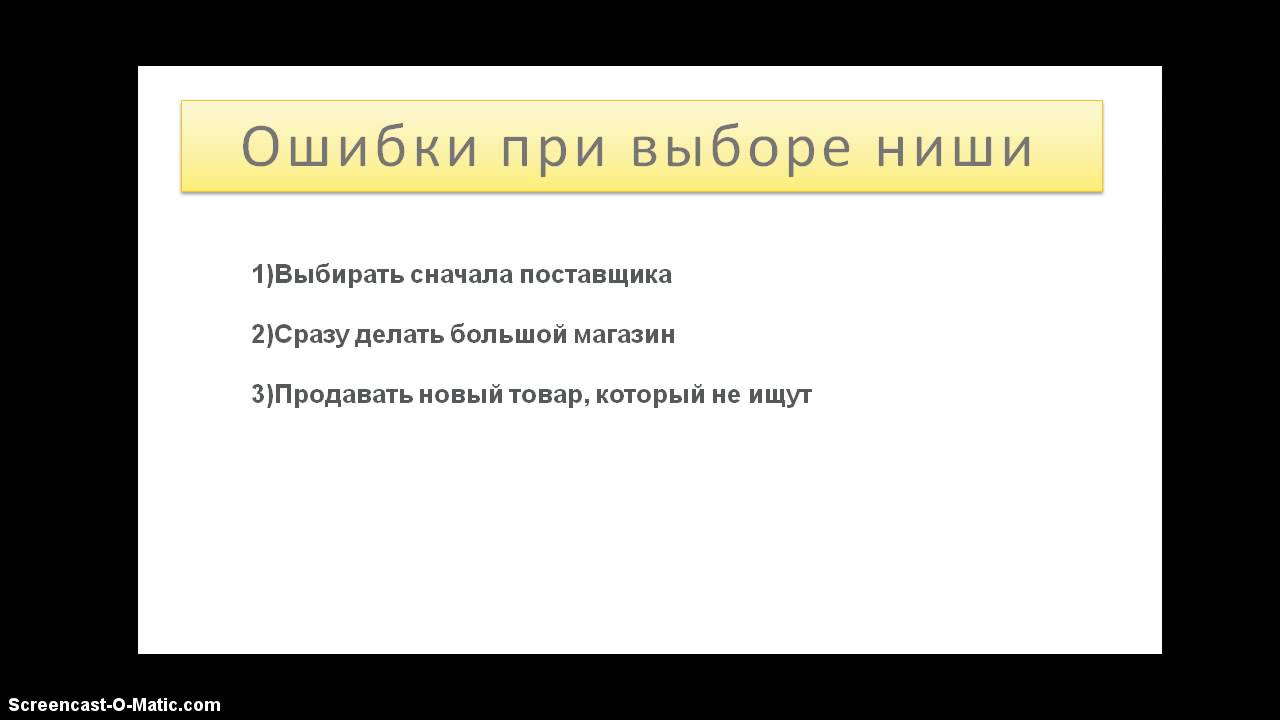 Ошибки при выборе ниши

1)Выбирать сначала поставщика

2)Сразу делать большой магазин

3)Продавать новый товар, который не ищут

Screencast-O-Matic.com